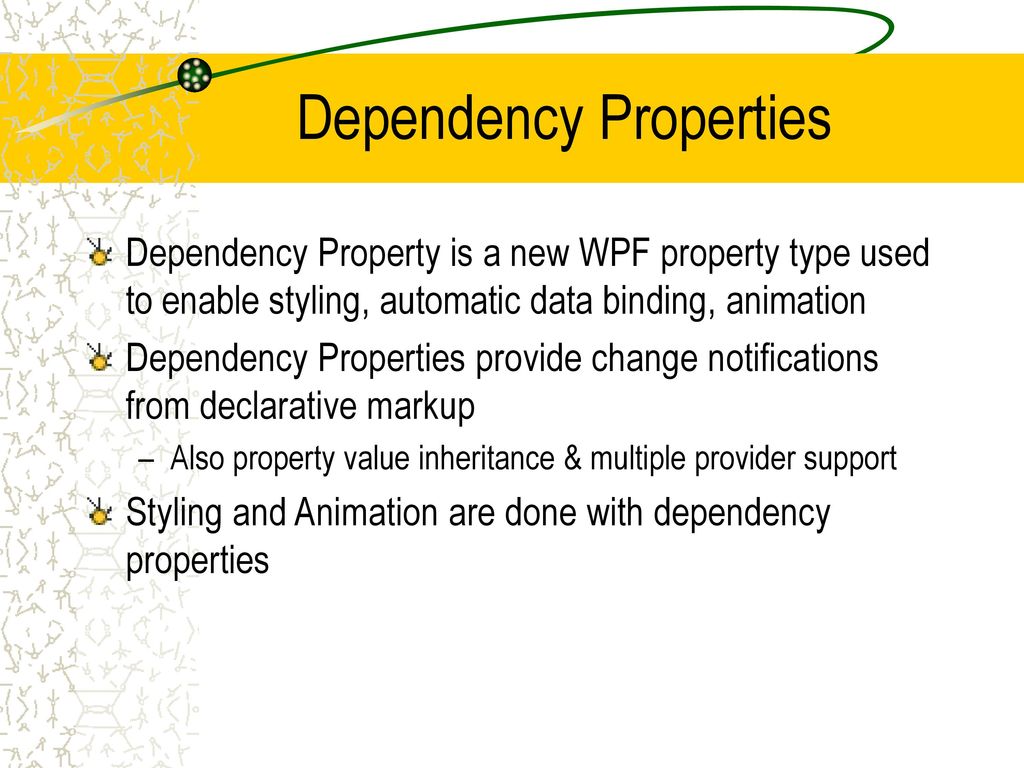 Dependency Properties

Dependency Property is a new WPF property type used to enable styling, automatic data binding, animation

Dependency Properties provide change notifications from declarative markup

– Also property value inheritance & multiple provider support

Styling and Animation are done with dependency properties